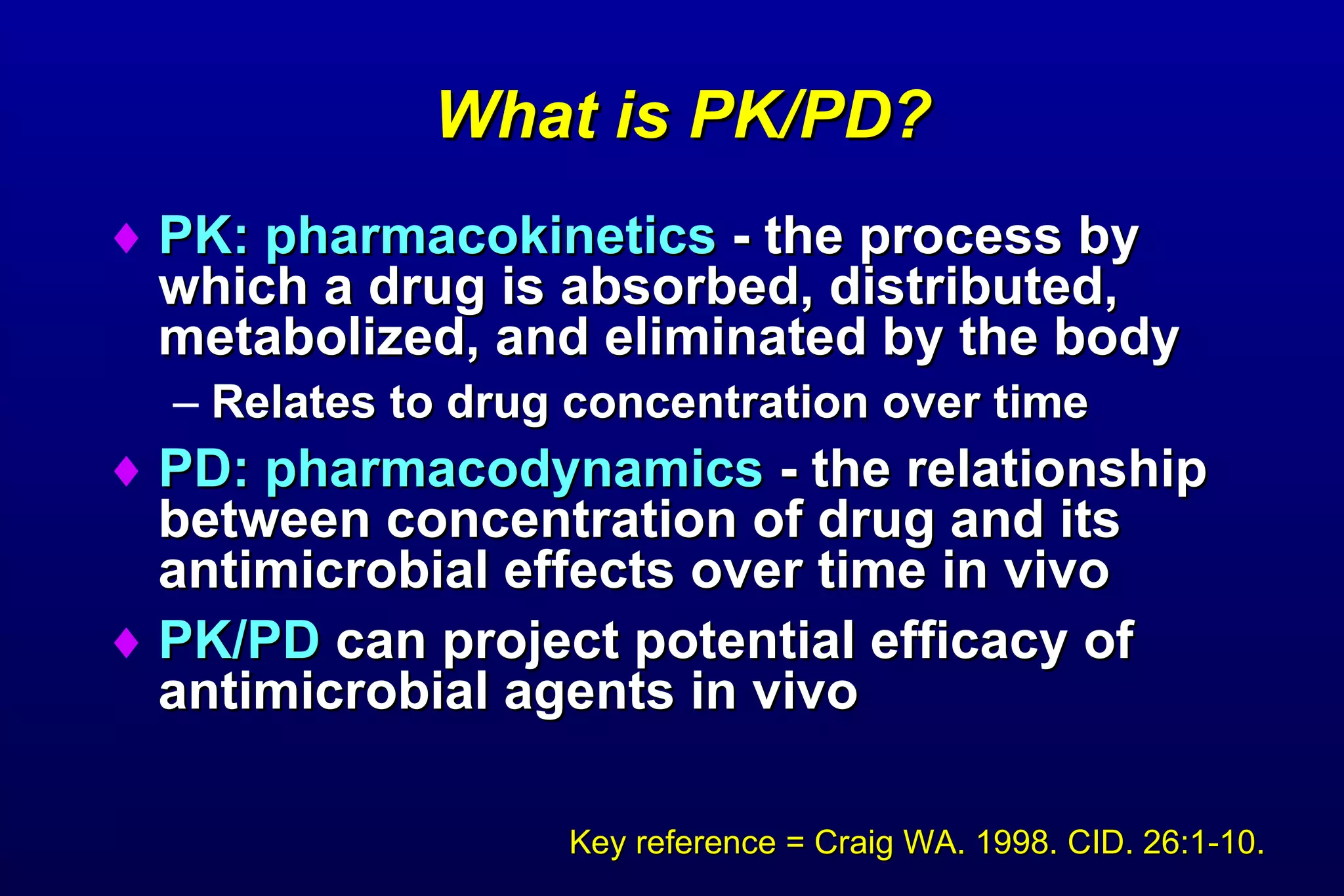 What is PK/PD?

♦ PK: pharmacokinetics - the process by which a drug is absorbed, distributed, metabolized, and eliminated by the body

– Relates to drug concentration over time

♦ PD: pharmacodynamics - the relationship between concentration of drug and its antimicrobial effects over time in vivo

♦ PK/PD can project potential efficacy of antimicrobial agents in vivo

Key reference = Craig WA. 1998. CID. 26:1-10.